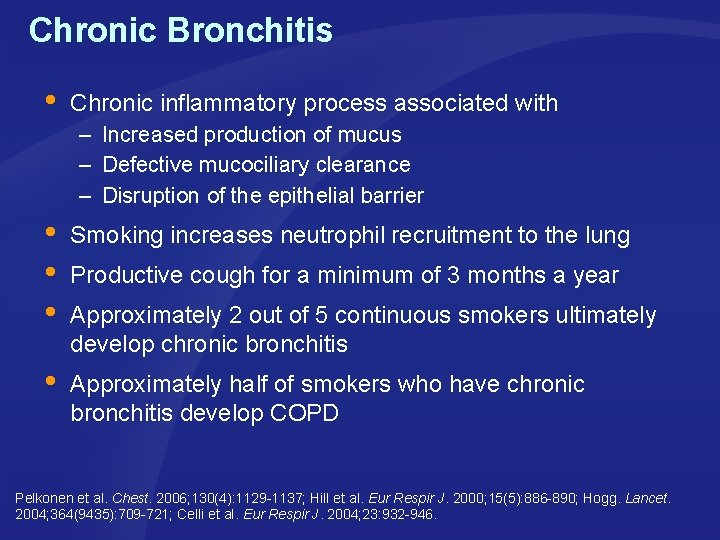 Chronic Bronchitis

• Chronic inflammatory process associated with
– Increased production of mucus
– Defective mucociliary clearance
– Disruption of the epithelial barrier

• Smoking increases neutrophil recruitment to the lung

• Productive cough for a minimum of 3 months a year

• Approximately 2 out of 5 continuous smokers ultimately develop chronic bronchitis

• Approximately half of smokers who have chronic bronchitis develop COPD

Pelkonen et al. Chest. 2006;130(4):1129-1137; Hill et al. Eur Respir J. 2000;15(5):886-890; Hogg. Lancet. 2004;364(9435):709-721; Celli et al. Eur Respir J. 2004;23:932-946.